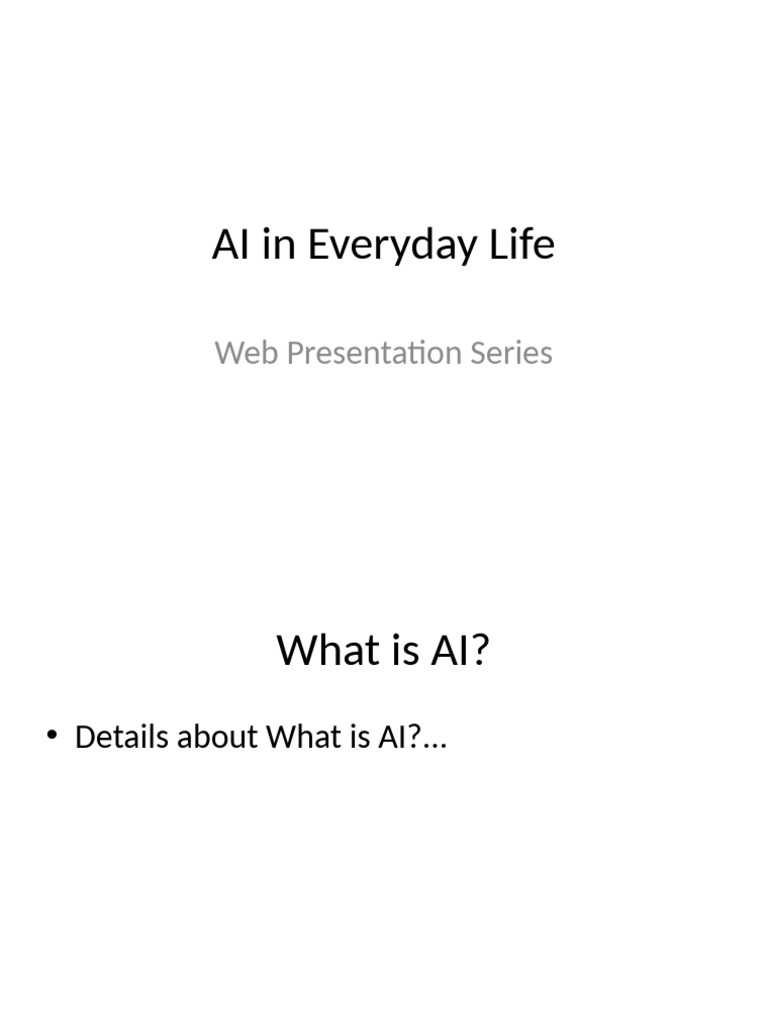 AI in Everyday Life

Web Presentation Series

What is AI?

• Details about What is AI?...